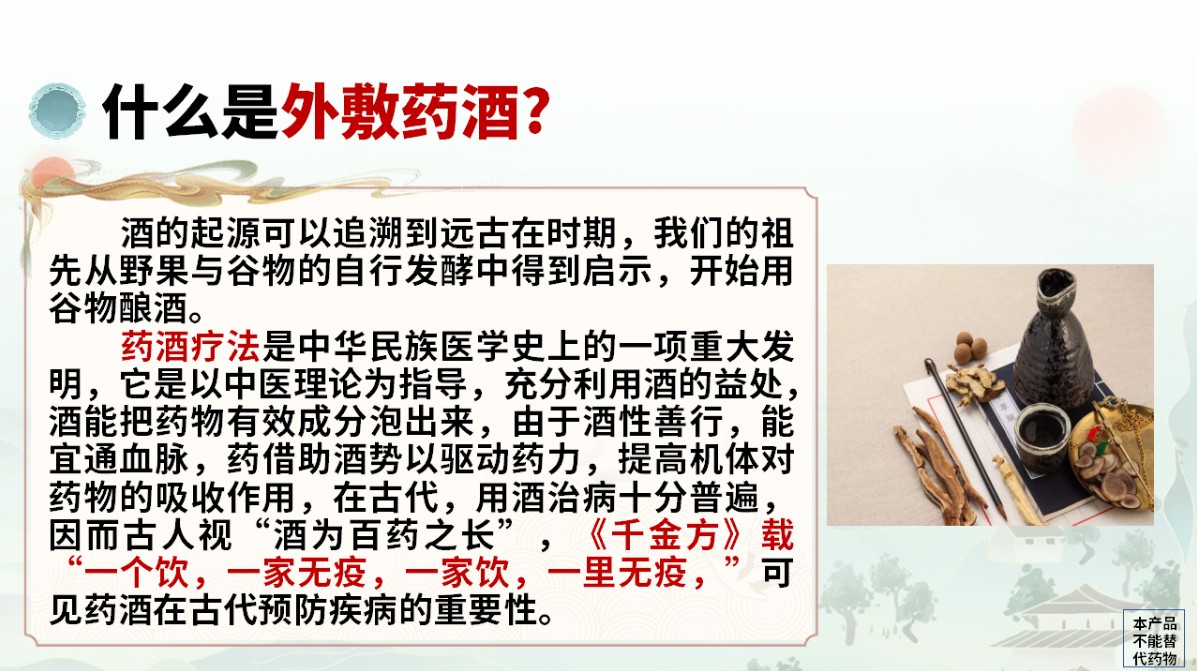 什么是外敷药酒？

酒的起源可以追溯到远古在时期，我们的祖先从野果与谷物的自行发酵中得到启示，开始用谷物酿酒。

药酒疗法是中华民族医学史上的一项重大发明，它是以中医理论为指导，充分利用酒的益处，酒能把药物有效成分泡出来，由于酒性善行，能宜通血脉，药借助酒势以驱动药力，提高机体对药物的吸收作用，在古代，用酒治病十分普遍，因而古人视“酒为百药之长”，《千金方》载“一个饮，一家无疫，一家饮，一里无疫，”可见药酒在古代预防疾病的重要性。

本产品不能替代药物